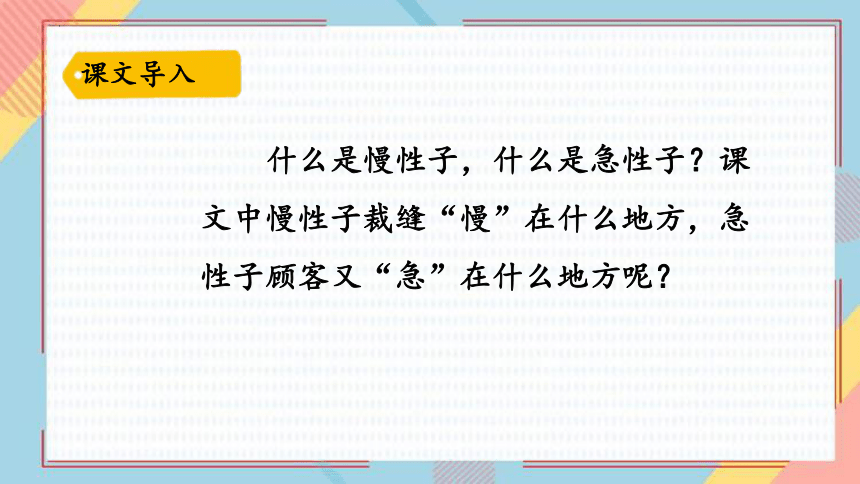 课文导入

什么是慢性子，什么是急性子？课文中慢性子裁缝“慢”在什么地方，急性子顾客又“急”在什么地方呢？